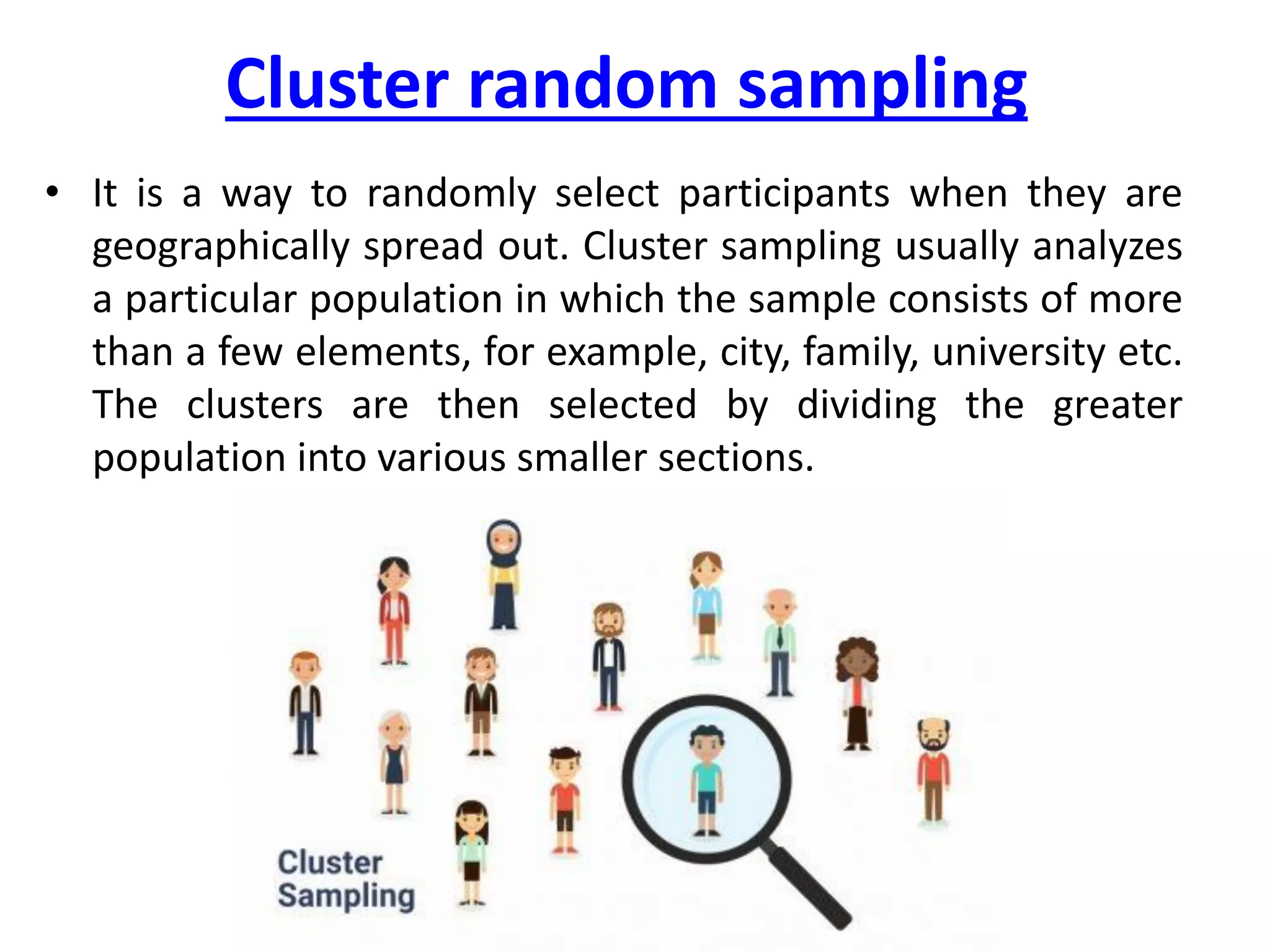 Cluster random sampling

• It is a way to randomly select participants when they are geographically spread out. Cluster sampling usually analyzes a particular population in which the sample consists of more than a few elements, for example, city, family, university etc. The clusters are then selected by dividing the greater population into various smaller sections.

Cluster Sampling